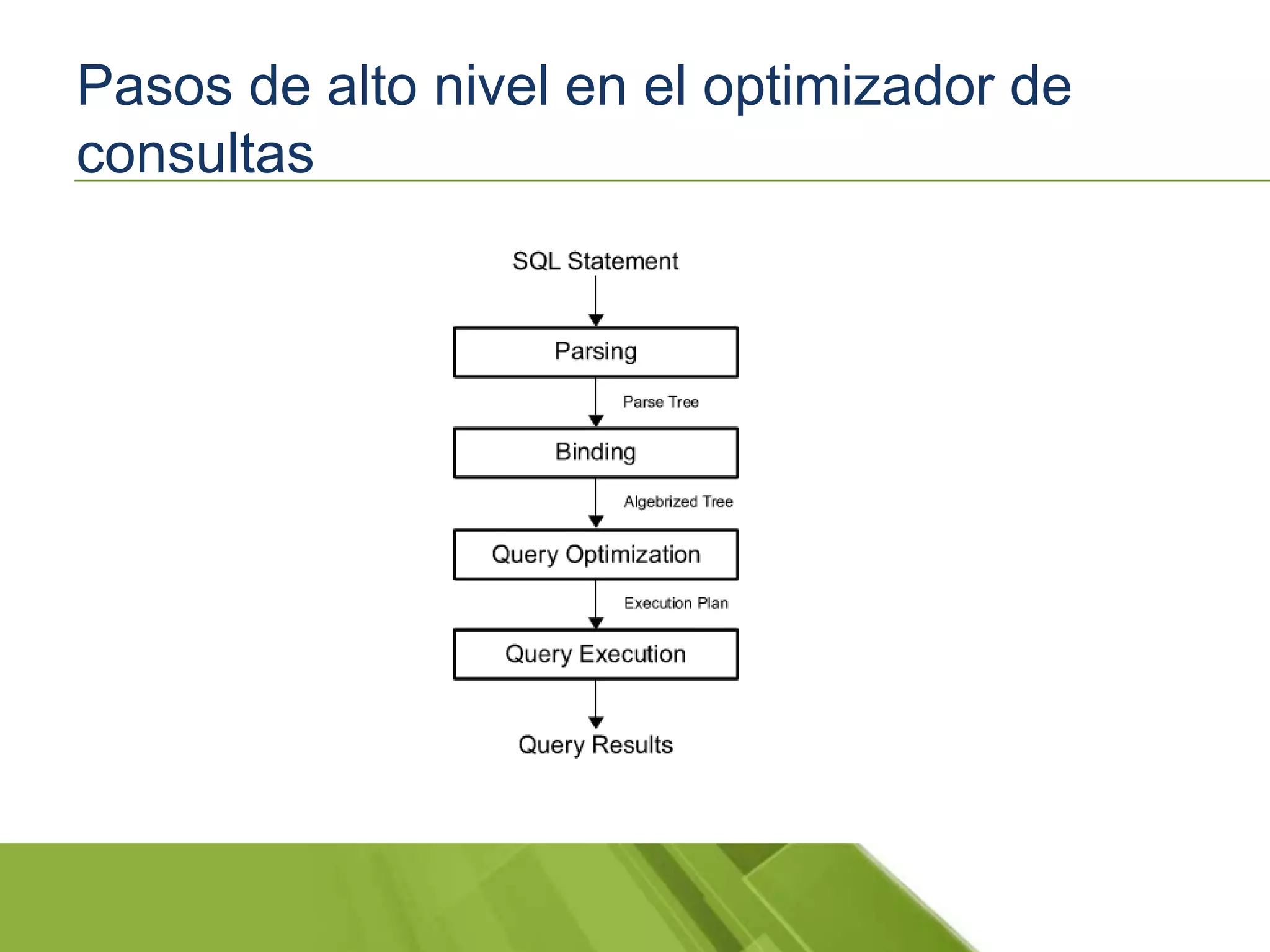 Pasos de alto nivel en el optimizador de consultas

SQL Statement

Parsing

Parse Tree

Binding

Algebrized Tree

Query Optimization

Execution Plan

Query Execution

Query Results